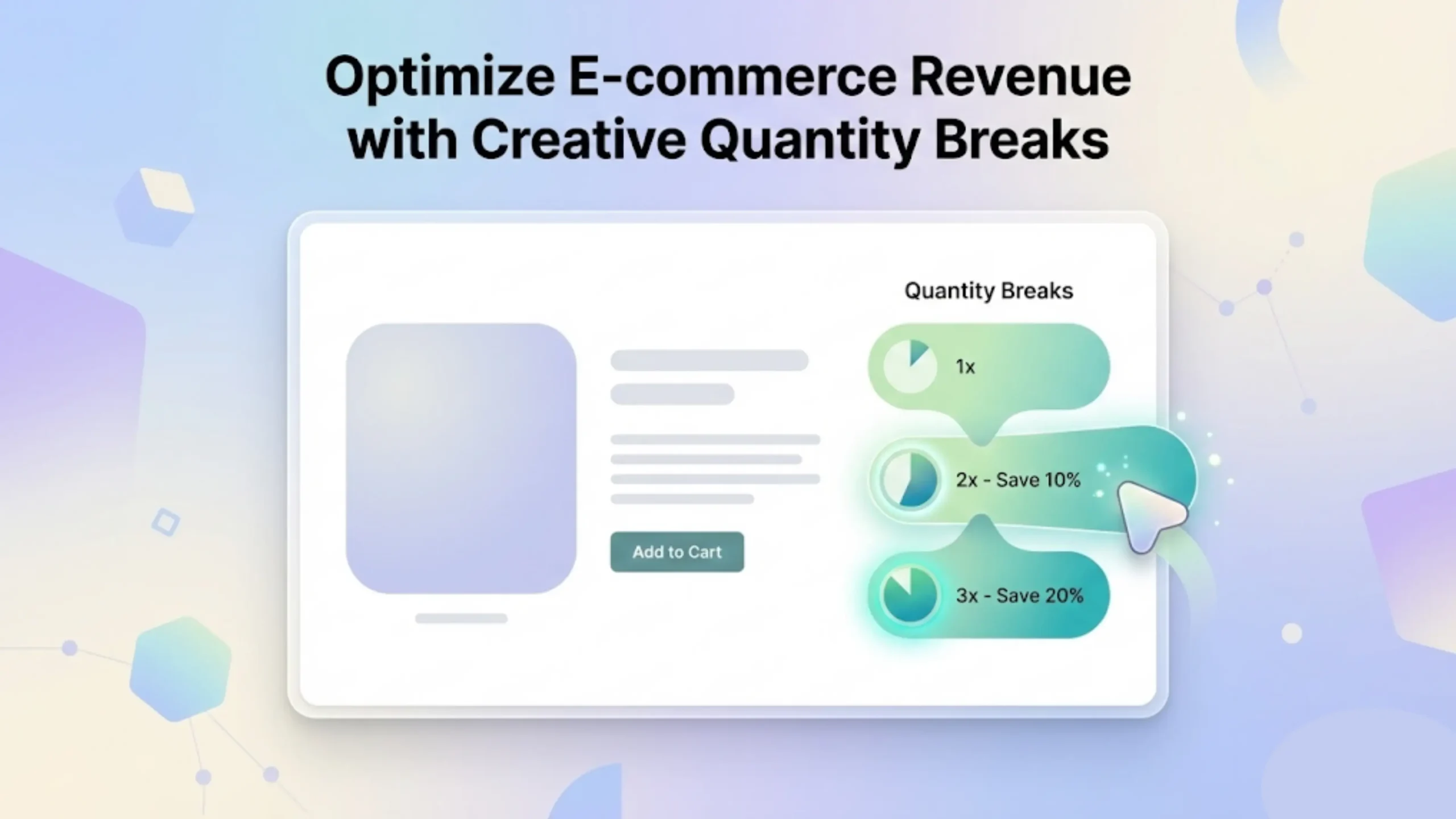 Optimize E-commerce Revenue with Creative Quantity Breaks

Add to Cart

Quantity Breaks

1x

2x - Save 10%

3x - Save 20%